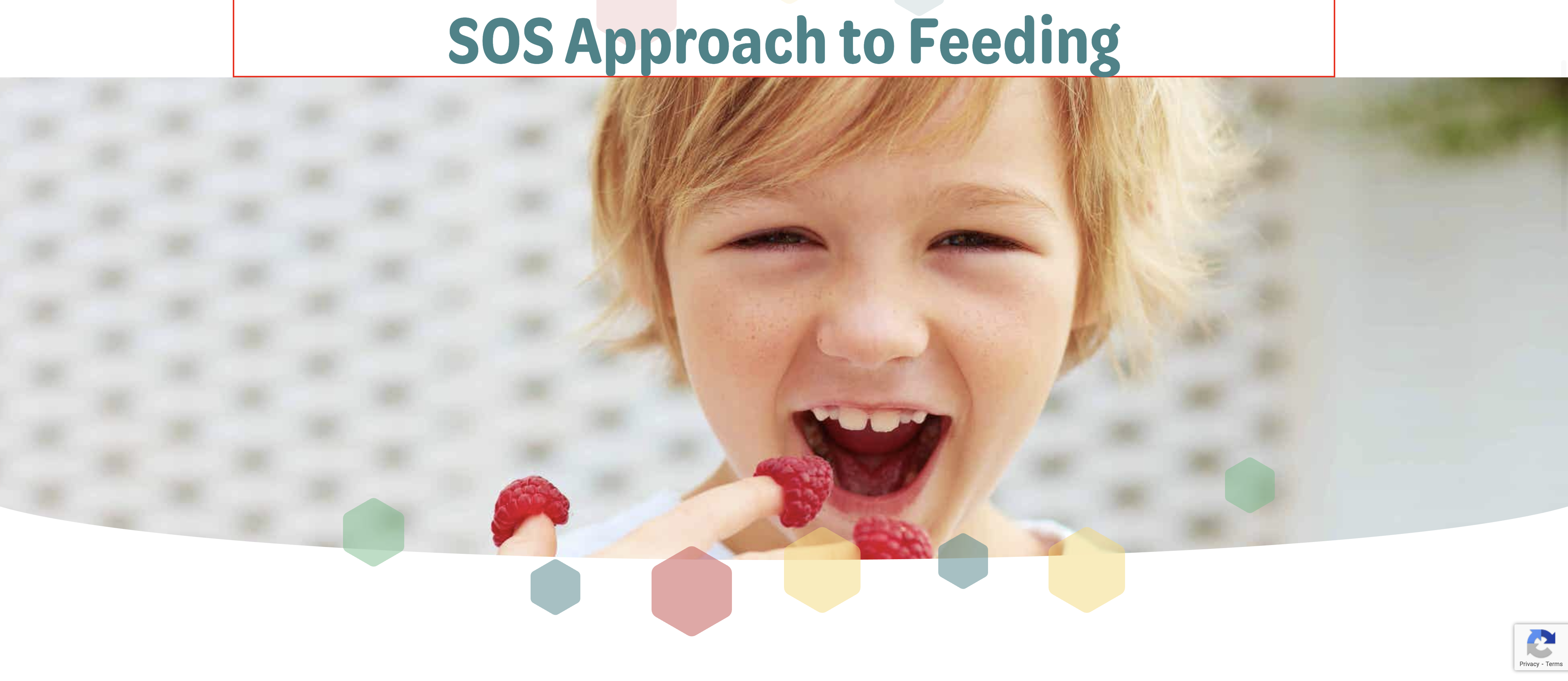 SOS Approach to Feeding

Privacy - Terms